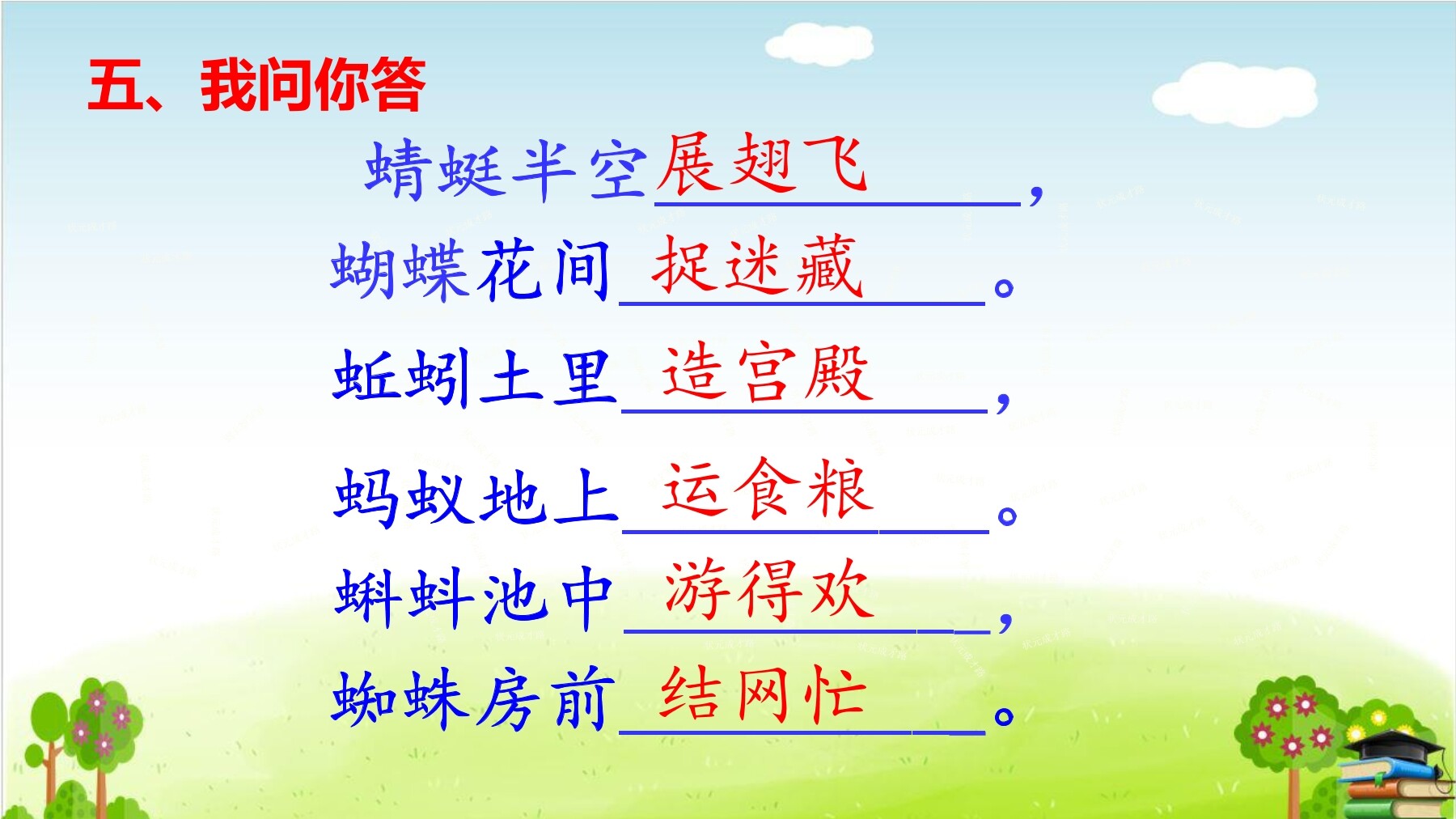 五、我问你答

蜻蜓半空展翅飞，
蝴蝶花间捉迷藏。
蚯蚓土里造宫殿，
蚂蚁地上运食粮。
蝌蚪池中游得欢，
蜘蛛房前结网忙。